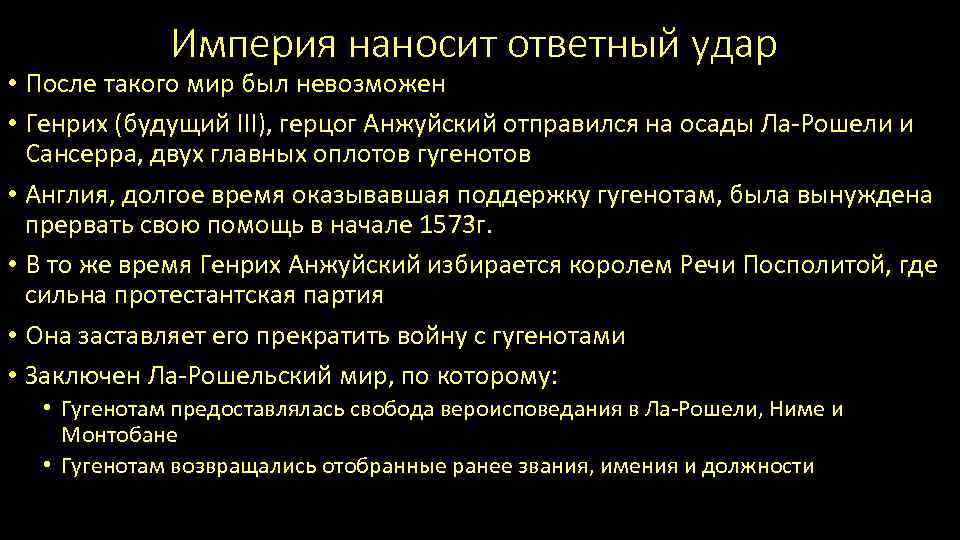 Империя наносит ответный удар

• После такого мир был невозможен

• Генрих (будущий III), герцог Анжуйский отправился на осады Ла-Рошели и Сансерра, двух главных оплотов гугенотов

• Англия, долгое время оказывавшая поддержку гугенотам, была вынуждена прервать свою помощь в начале 1573г.

• В то же время Генрих Анжуйский избирается королем Речи Посполитой, где сильна протестантская партия

• Она заставляет его прекратить войну с гугенотами

• Заключен Ла-Рошельский мир, по которому:

• Гугенотам предоставлялась свобода вероисповедания в Ла-Рошели, Ниме и Монтобане

• Гугенотам возвращались отобранные ранее звания, имения и должности